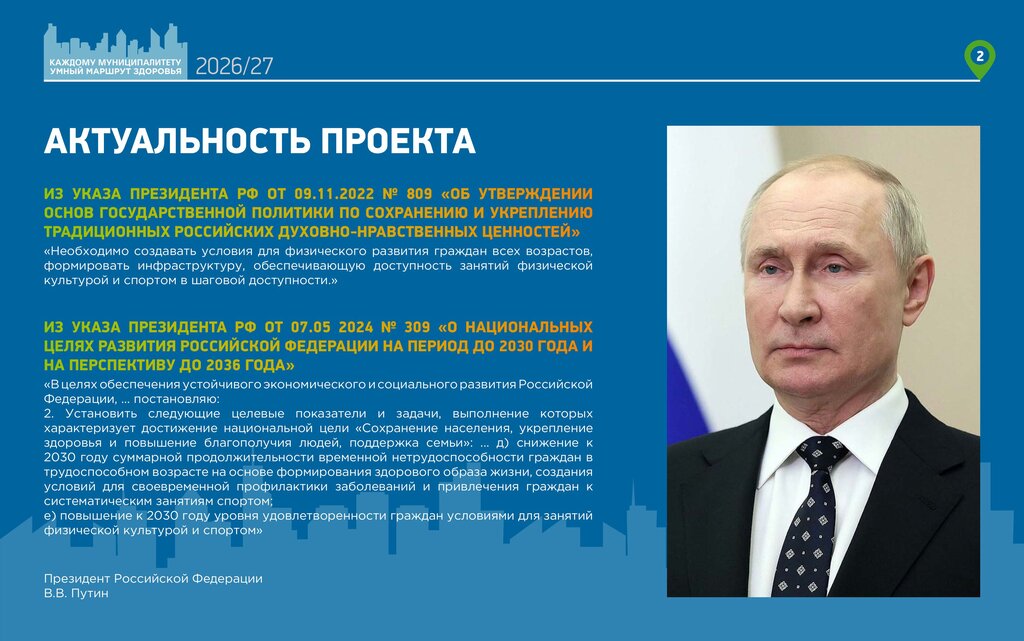 КАЖДОМУ МУНИЦИПАЛИТЕТУ
УМНЫЙ МАРШРУТ ЗДОРОВЬЯ
2026/27

2

АКТУАЛЬНОСТЬ ПРОЕКТА

ИЗ УКАЗА ПРЕЗИДЕНТА РФ ОТ 09.11.2022 № 809 «ОБ УТВЕРЖДЕНИИ ОСНОВ ГОСУДАРСТВЕННОЙ ПОЛИТИКИ ПО СОХРАНЕНИЮ И УКРЕПЛЕНИЮ ТРАДИЦИОННЫХ РОССИЙСКИХ ДУХОВНО-НРАВСТВЕННЫХ ЦЕННОСТЕЙ»

«Необходимо создавать условия для физического развития граждан всех возрастов, формировать инфраструктуру, обеспечивающую доступность занятий физической культурой и спортом в шаговой доступности.»

ИЗ УКАЗА ПРЕЗИДЕНТА РФ ОТ 07.05 2024 № 309 «О НАЦИОНАЛЬНЫХ ЦЕЛЯХ РАЗВИТИЯ РОССИЙСКОЙ ФЕДЕРАЦИИ НА ПЕРИОД ДО 2030 ГОДА И НА ПЕРСПЕКТИВУ ДО 2036 ГОДА»

«В целях обеспечения устойчивого экономического и социального развития Российской Федерации, ... постановляю:
2. Установить следующие целевые показатели и задачи, выполнение которых характеризует достижение национальной цели «Сохранение населения, укрепление здоровья и повышение благополучия людей, поддержка семьи»: ... д) снижение к 2030 году суммарной продолжительности временной нетрудоспособности граждан в трудоспособном возрасте на основе формирования здорового образа жизни, создания условий для своевременной профилактики заболеваний и привлечения граждан к систематическим занятиям спортом;
е) повышение к 2030 году уровня удовлетворенности граждан условиями для занятий физической культурой и спортом»

Президент Российской Федерации
В.В. Путин